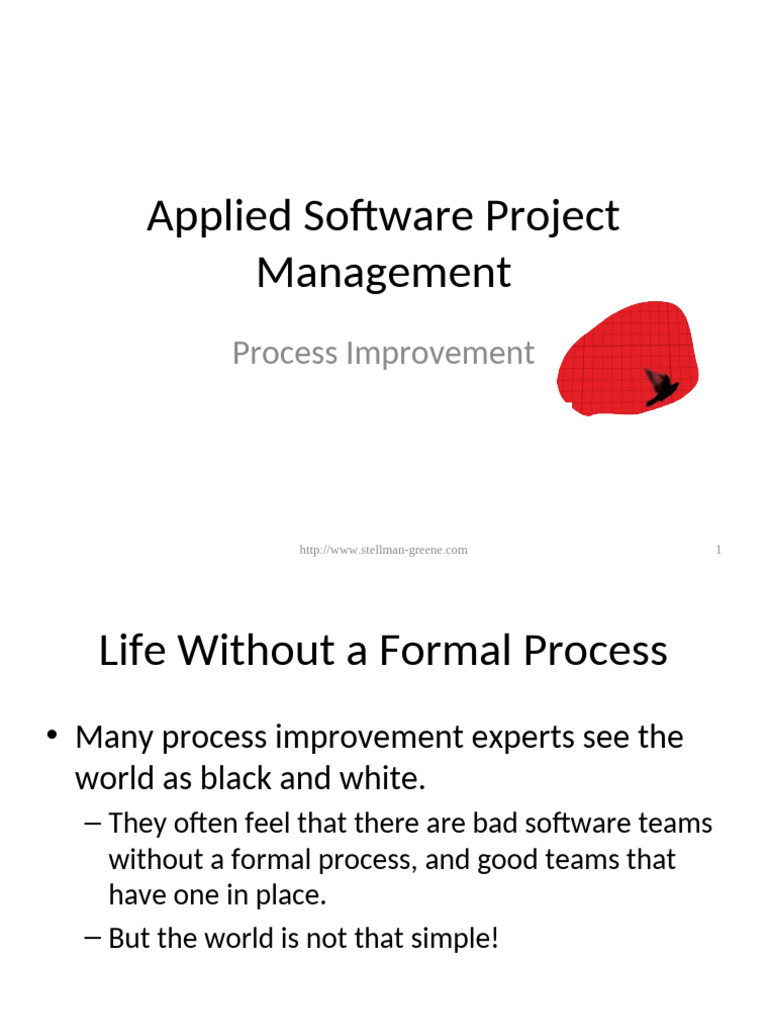 Applied Software Project Management

Process Improvement

http://www.stellman-greene.com

1

Life Without a Formal Process

• Many process improvement experts see the world as black and white.

– They often feel that there are bad software teams without a formal process, and good teams that have one in place.

– But the world is not that simple!